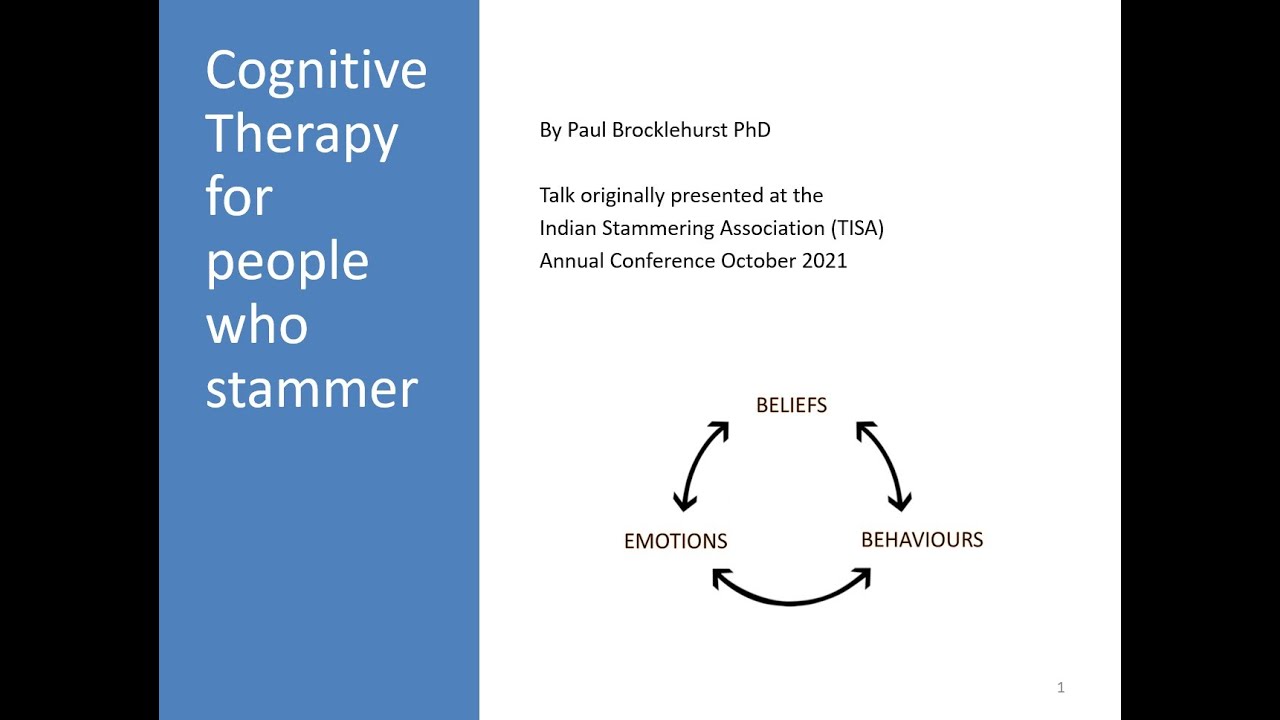 Cognitive Therapy for people who stammer

By Paul Brocklehurst PhD

Talk originally presented at the Indian Stammering Association (TISA) Annual Conference October 2021

BELIEFS

EMOTIONS

BEHAVIOURS

1